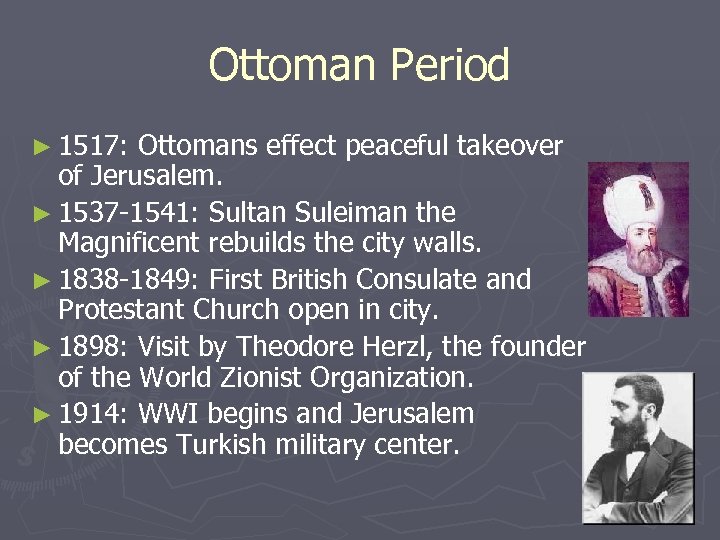 Ottoman Period

► 1517: Ottomans effect peaceful takeover of Jerusalem.

► 1537-1541: Sultan Suleiman the Magnificent rebuilds the city walls.

► 1838-1849: First British Consulate and Protestant Church open in city.

► 1898: Visit by Theodore Herzl, the founder of the World Zionist Organization.

► 1914: WWI begins and Jerusalem becomes Turkish military center.